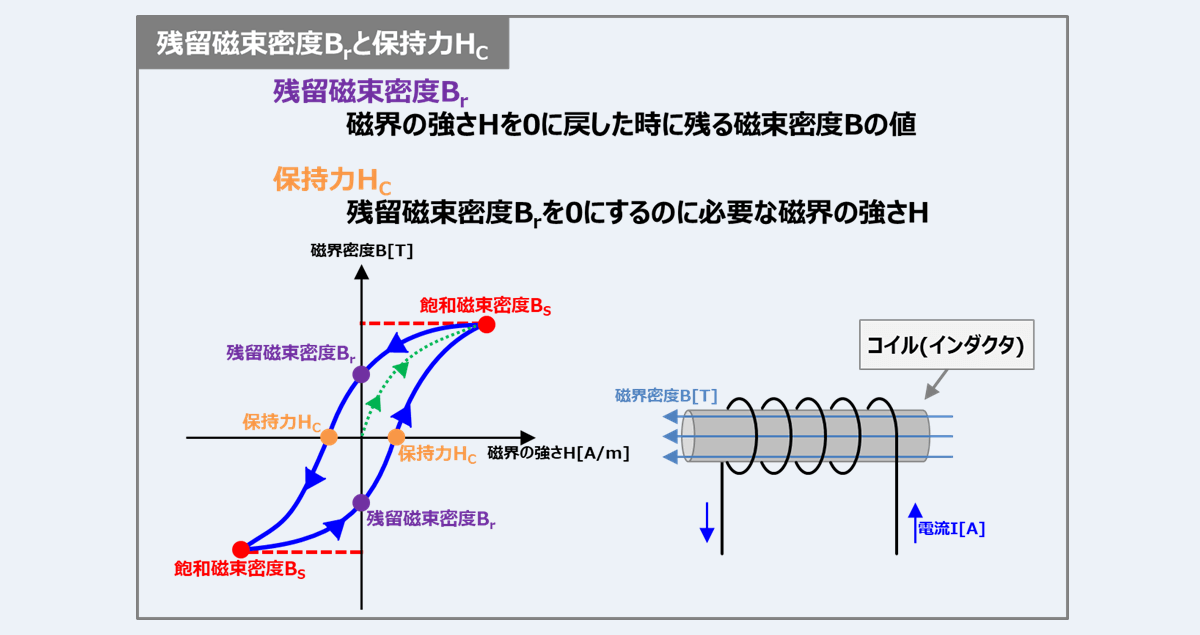 残留磁束密度$B_r$と保持力$H_C$

残留磁束密度$B_r$
磁界の強さHを0に戻した時に残る磁束密度Bの値

保持力$H_C$
残留磁束密度$B_r$を0にするのに必要な磁界の強さH

磁界密度B[T]

飽和磁束密度$B_S$

残留磁束密度$B_r$

保持力$H_C$

保持力$H_C$

磁界の強さH[A/m]

残留磁束密度$B_r$

飽和磁束密度$B_S$

コイル(インダクタ)

磁界密度B[T]

電流I[A]